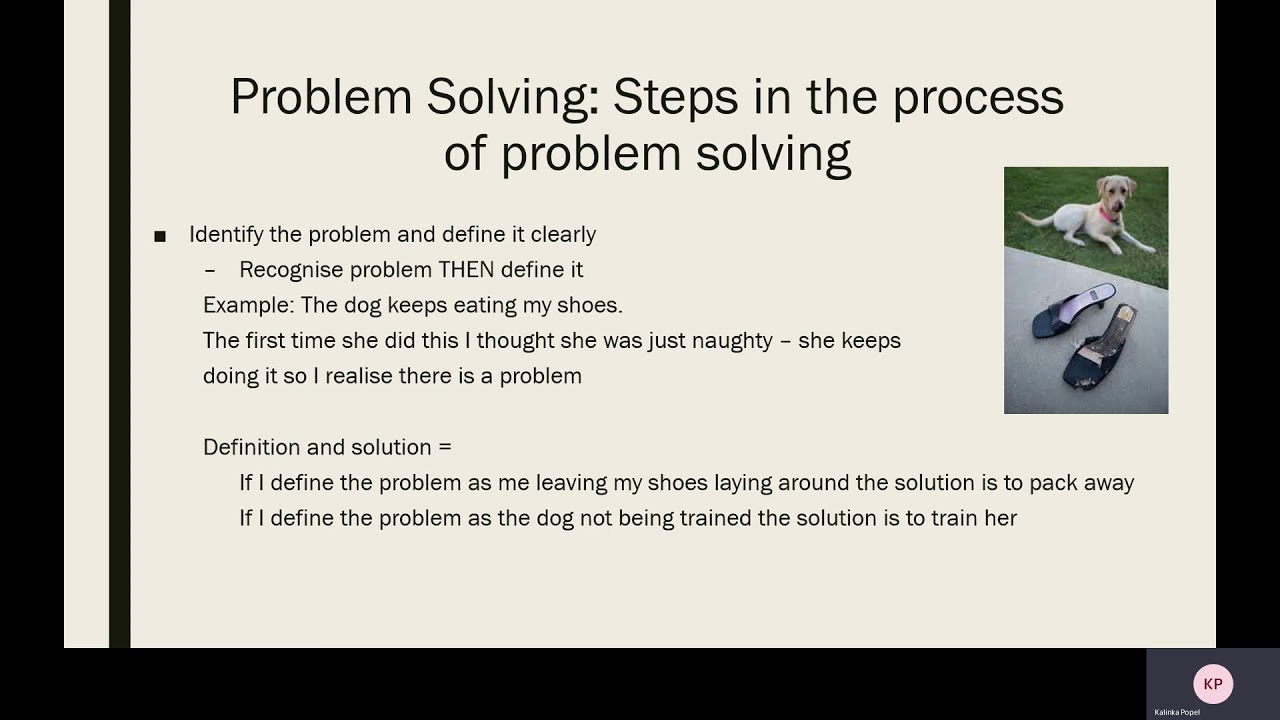 Problem Solving: Steps in the process of problem solving

■ Identify the problem and define it clearly

– Recognise problem THEN define it

Example: The dog keeps eating my shoes.

The first time she did this I thought she was just naughty – she keeps doing it so I realise there is a problem

Definition and solution =

If I define the problem as me leaving my shoes laying around the solution is to pack away

If I define the problem as the dog not being trained the solution is to train her

KP

Kalinka Popel